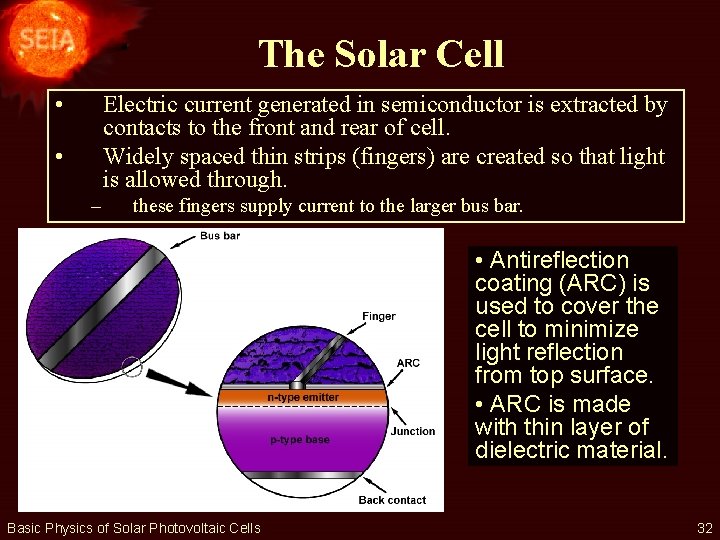 SEIA

The Solar Cell

• Electric current generated in semiconductor is extracted by contacts to the front and rear of cell.
• Widely spaced thin strips (fingers) are created so that light is allowed through.
– these fingers supply current to the larger bus bar.

Bus bar
Finger
ARC
n-type emitter
Junction
p-type base
Back contact

• Antireflection coating (ARC) is used to cover the cell to minimize light reflection from top surface.
• ARC is made with thin layer of dielectric material.

Basic Physics of Solar Photovoltaic Cells

32